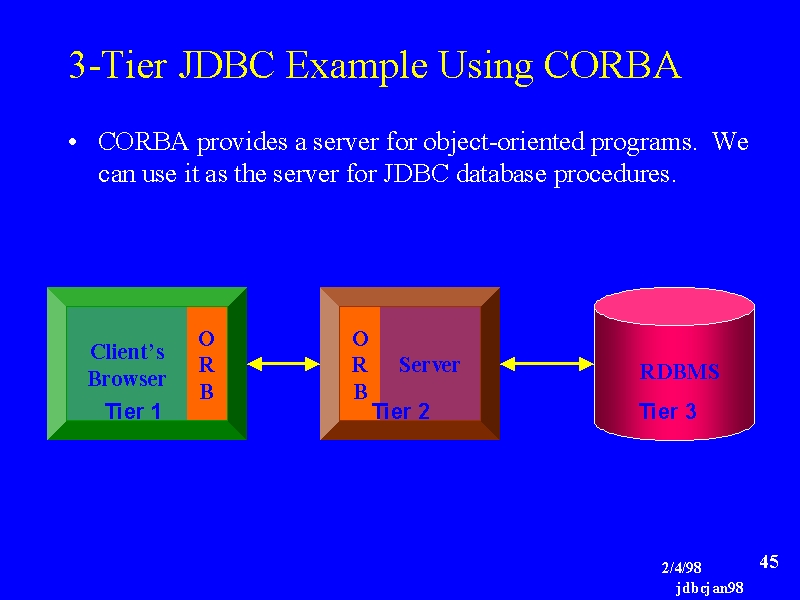 3-Tier JDBC Example Using CORBA

• CORBA provides a server for object-oriented programs. We can use it as the server for JDBC database procedures.

Client's Browser

O
R
B

Tier 1

O
R
B

Server

Tier 2

RDBMS

Tier 3

2/4/98

45

jdbcjan98